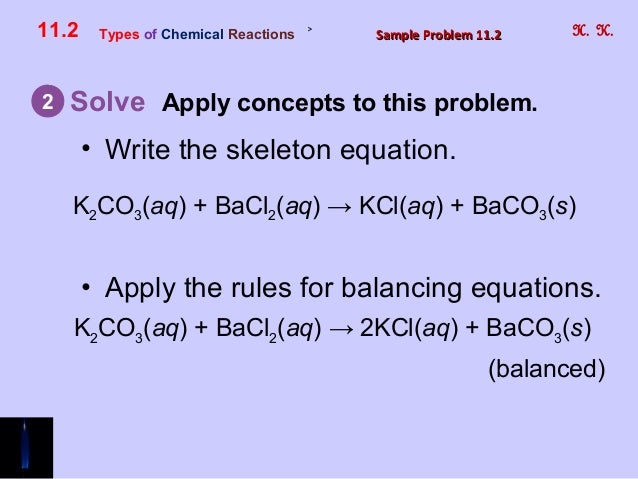 11.2 Types of Chemical Reactions > Sample Problem 11.2 K. K.

2 Solve Apply concepts to this problem.

• Write the skeleton equation.

$K_2CO_3(aq) + BaCl_2(aq) \rightarrow KCl(aq) + BaCO_3(s)$

• Apply the rules for balancing equations.

$K_2CO_3(aq) + BaCl_2(aq) \rightarrow 2KCl(aq) + BaCO_3(s)$

(balanced)